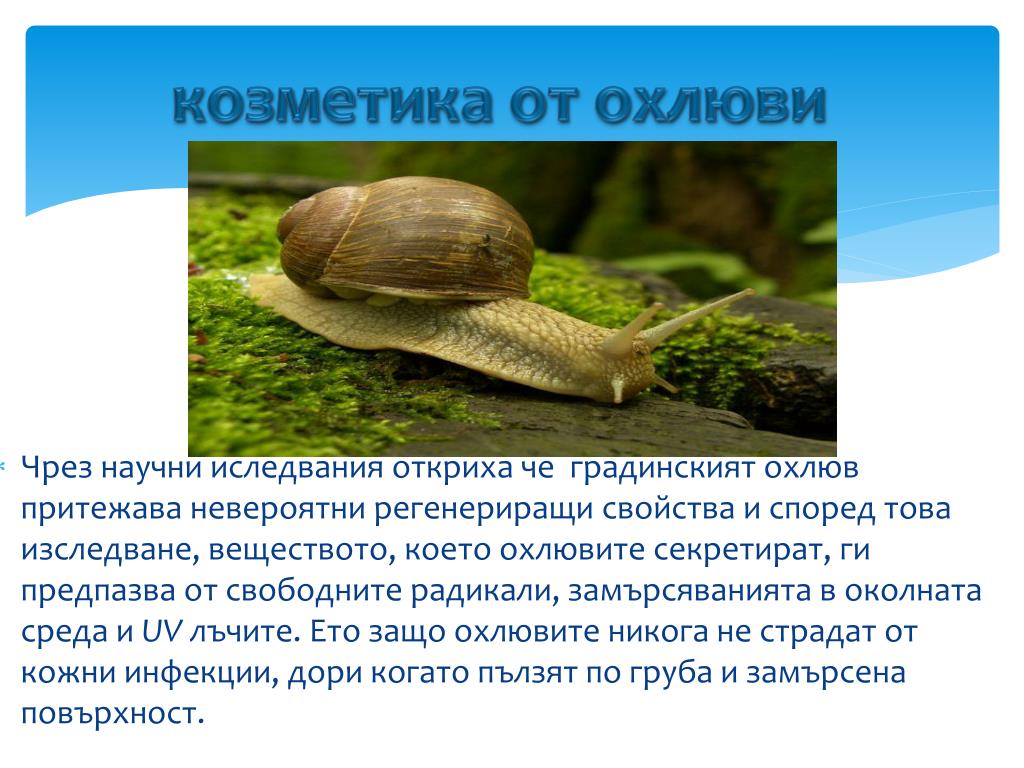 козметика от охлюви

Чрез научни иследвания откриха че  градинският охлюв притежава невероятни регенериращи свойства и според това изследване, веществото, което охлювите секретират, ги предпазва от свободните радикали, замърсяванията в околната среда и UV лъчите. Ето защо охлювите никога не страдат от кожни инфекции, дори когато пълзят по груба и замърсена повърхност.